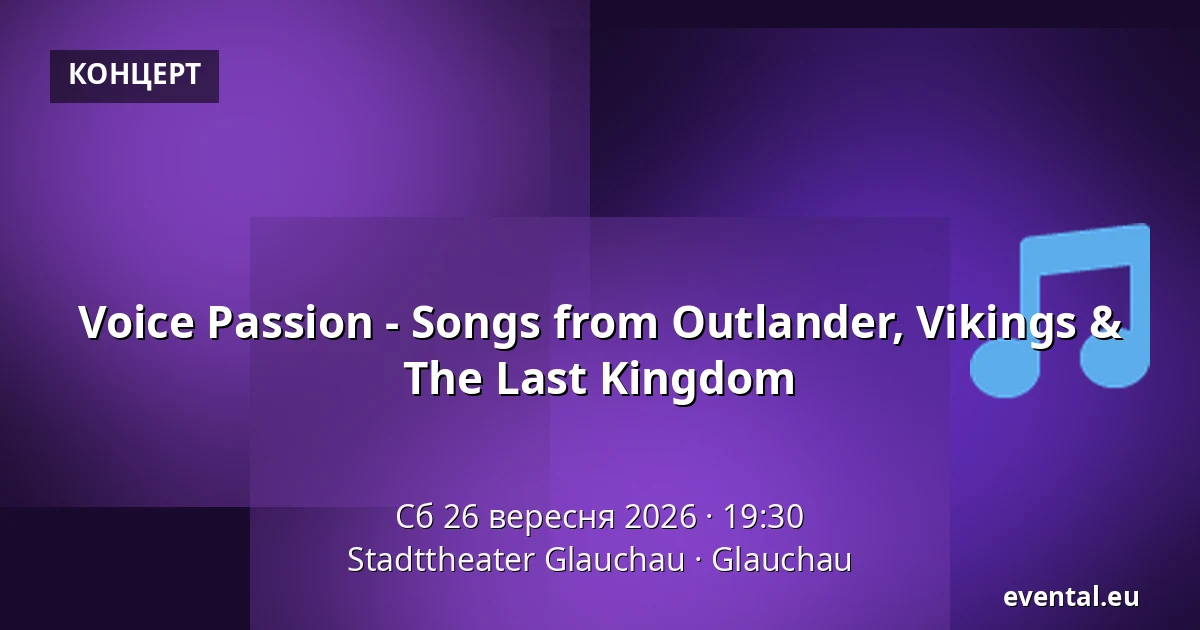 КОНЦЕРТ

Voice Passion - Songs from Outlander, Vikings & The Last Kingdom

Сб 26 вересня 2026 · 19:30
Stadttheater Glauchau · Glauchau

evental.eu